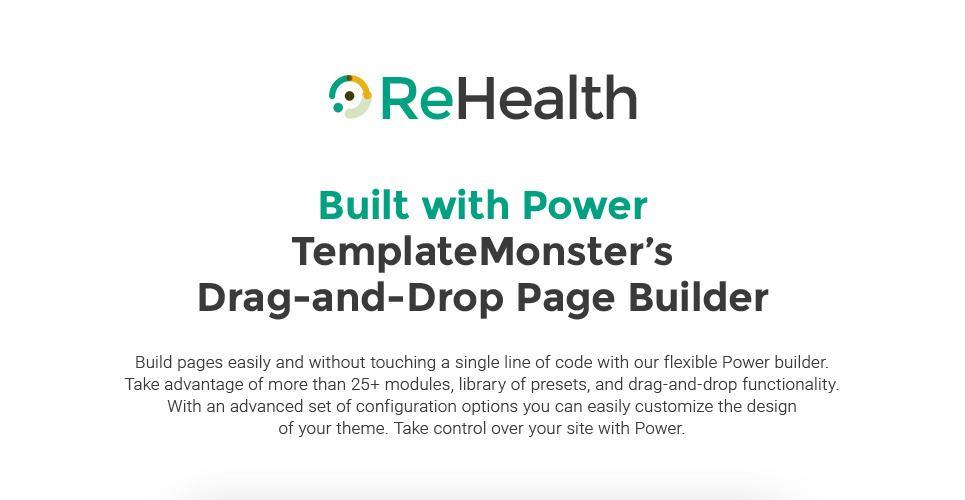 ReHealth

Built with Power
TemplateMonster's
Drag-and-Drop Page Builder

Build pages easily and without touching a single line of code with our flexible Power builder. Take advantage of more than 25+ modules, library of presets, and drag-and-drop functionality. With an advanced set of configuration options you can easily customize the design of your theme. Take control over your site with Power.